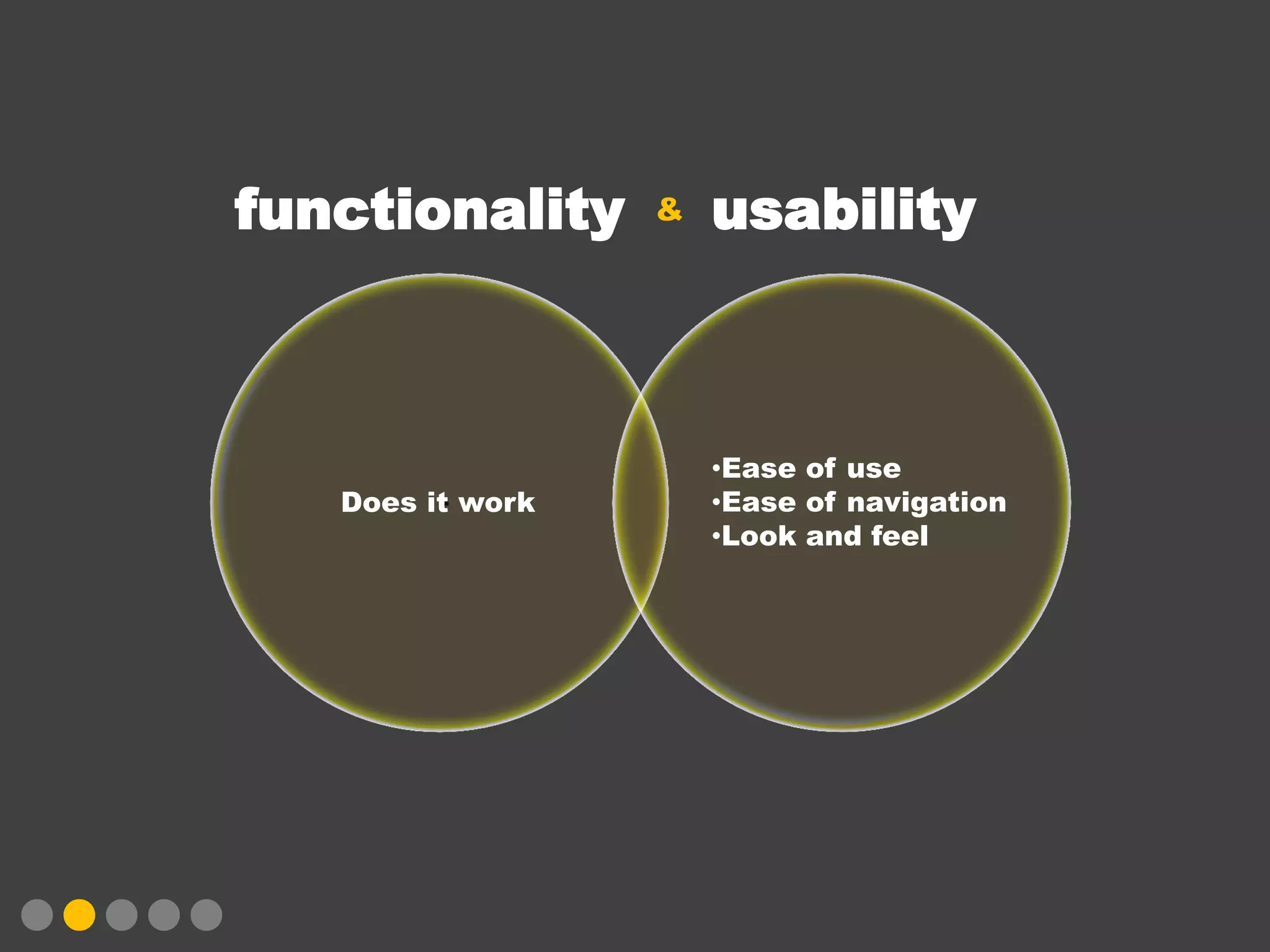 functionality & usability

Does it work

•Ease of use
•Ease of navigation
•Look and feel